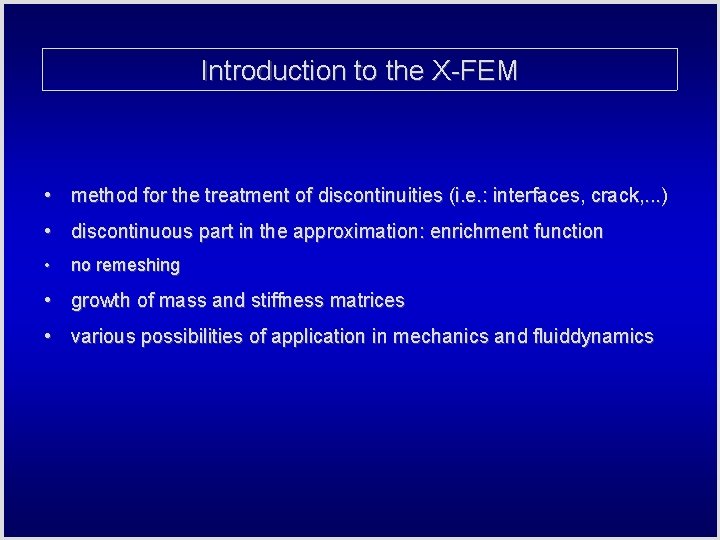 Introduction to the X-FEM

• method for the treatment of discontinuities (i.e.: interfaces, crack,...)
• discontinuous part in the approximation: enrichment function
• no remeshing
• growth of mass and stiffness matrices
• various possibilities of application in mechanics and fluiddynamics